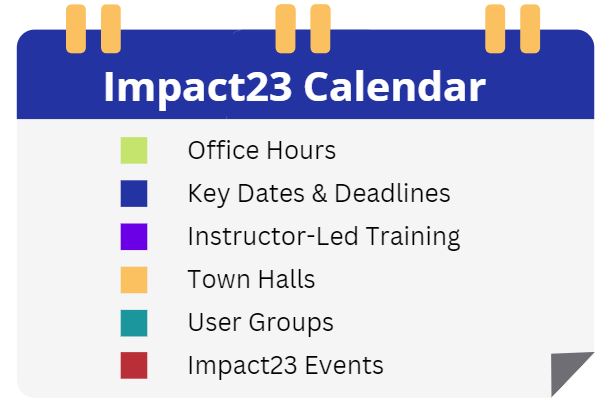 Impact23 Calendar

Office Hours
Key Dates & Deadlines
Instructor-Led Training
Town Halls
User Groups
Impact23 Events